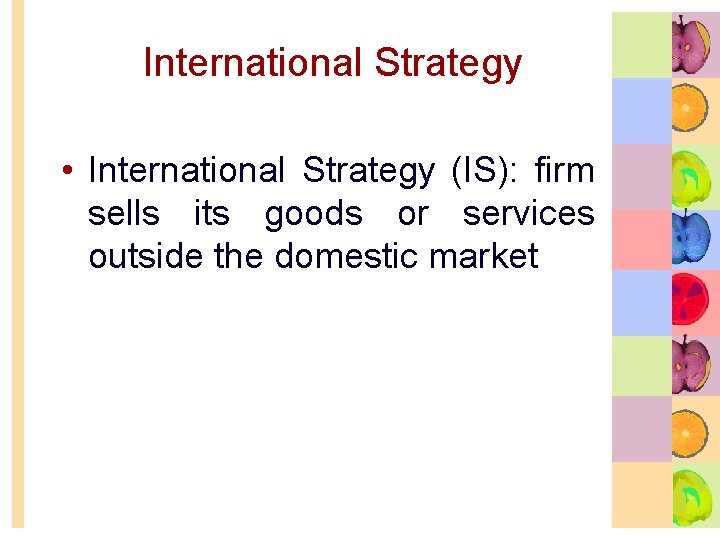 International Strategy

• International Strategy (IS): firm sells its goods or services outside the domestic market